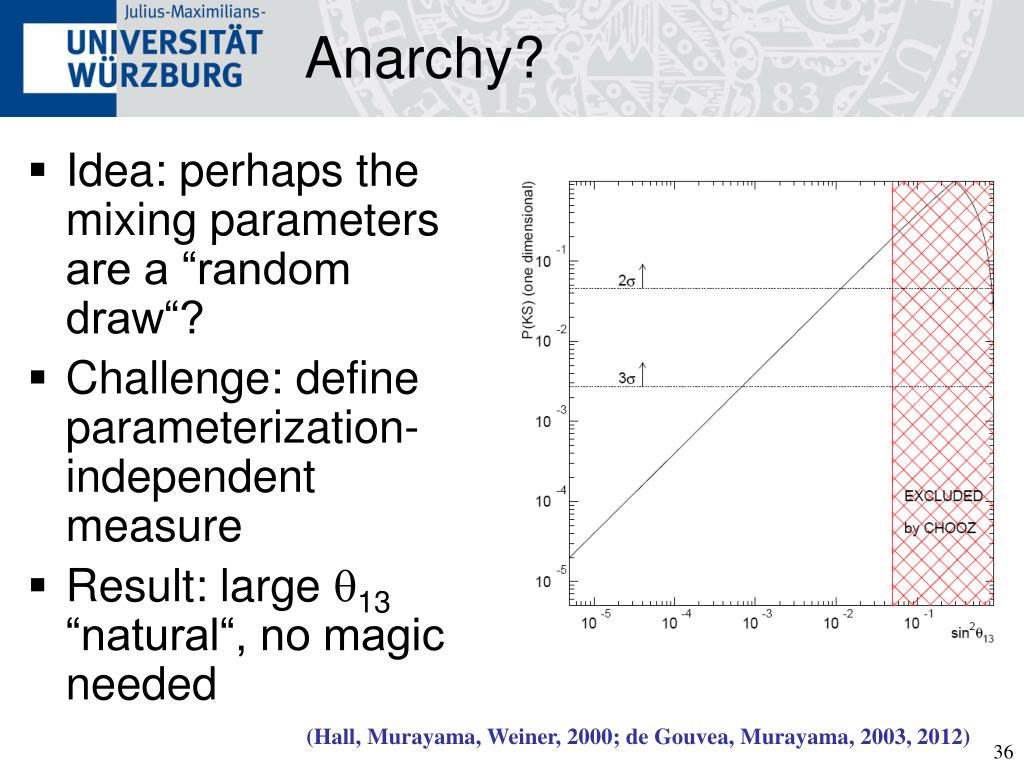 Julius-Maximilians-
UNIVERSITÄT
WÜRZBURG

Anarchy?

▪ Idea: perhaps the mixing parameters are a “random draw“?
▪ Challenge: define parameterization-independent measure
▪ Result: large $\theta_{13}$ “natural“, no magic needed

P(KS) (one dimensional)
$10^{-1}$
$10^{-2}$
$10^{-3}$
$10^{-4}$
$10^{-5}$
$2\sigma$
$3\sigma$
EXCLUDED
by CHOOZ
$10^{-5}$ $10^{-4}$ $10^{-3}$ $10^{-2}$ $10^{-1}$ $\sin^2\theta_{13}$

(Hall, Murayama, Weiner, 2000; de Gouvea, Murayama, 2003, 2012)

36